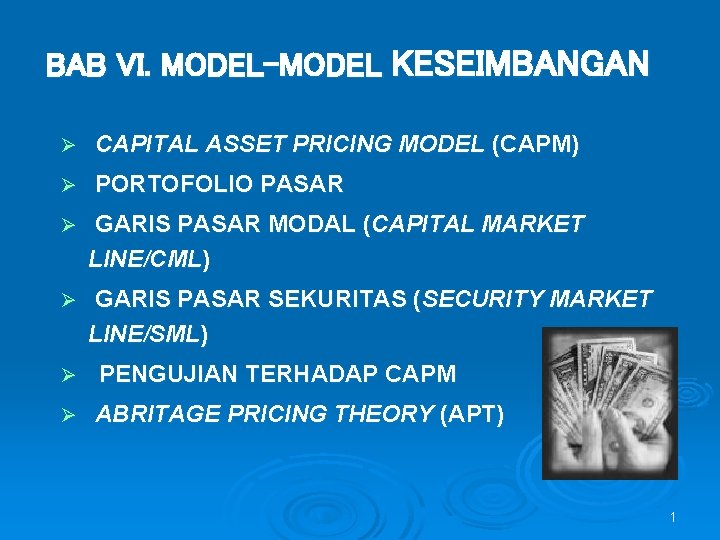 BAB VI. MODEL-MODEL KESEIMBANGAN

➢ CAPITAL ASSET PRICING MODEL (CAPM)

➢ PORTOFOLIO PASAR

➢ GARIS PASAR MODAL (CAPITAL MARKET LINE/CML)

➢ GARIS PASAR SEKURITAS (SECURITY MARKET LINE/SML)

➢ PENGUJIAN TERHADAP CAPM

➢ ABRITAGE PRICING THEORY (APT)

1